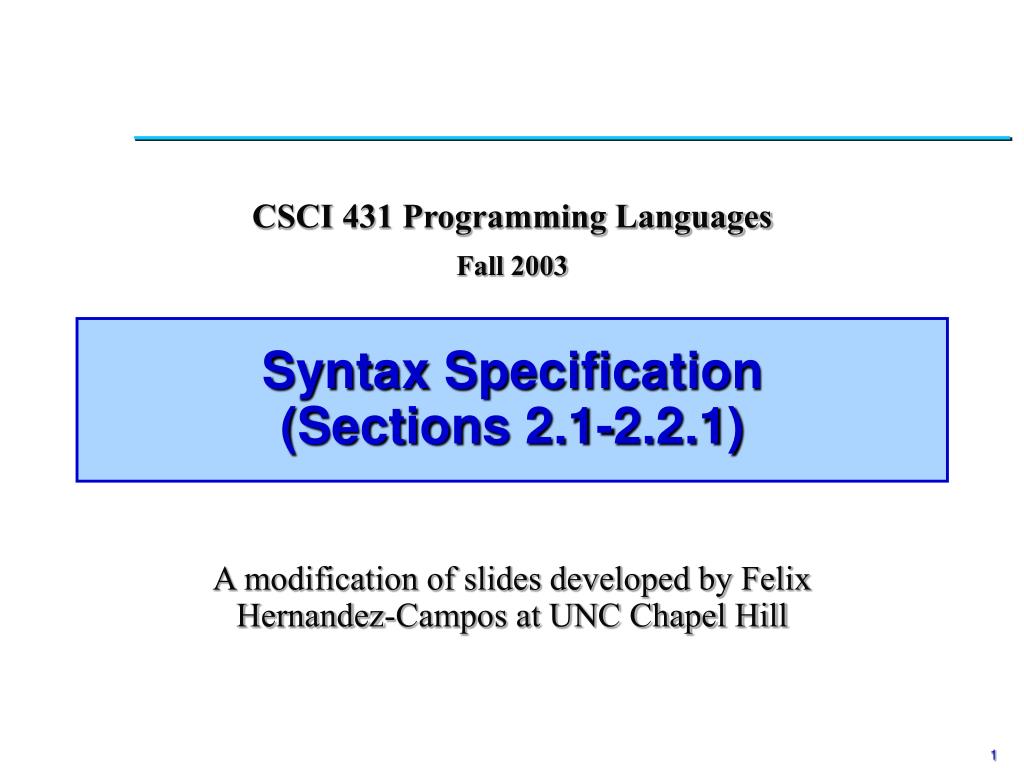 CSCI 431 Programming Languages

Fall 2003

Syntax Specification
(Sections 2.1-2.2.1)

A modification of slides developed by Felix Hernandez-Campos at UNC Chapel Hill

1